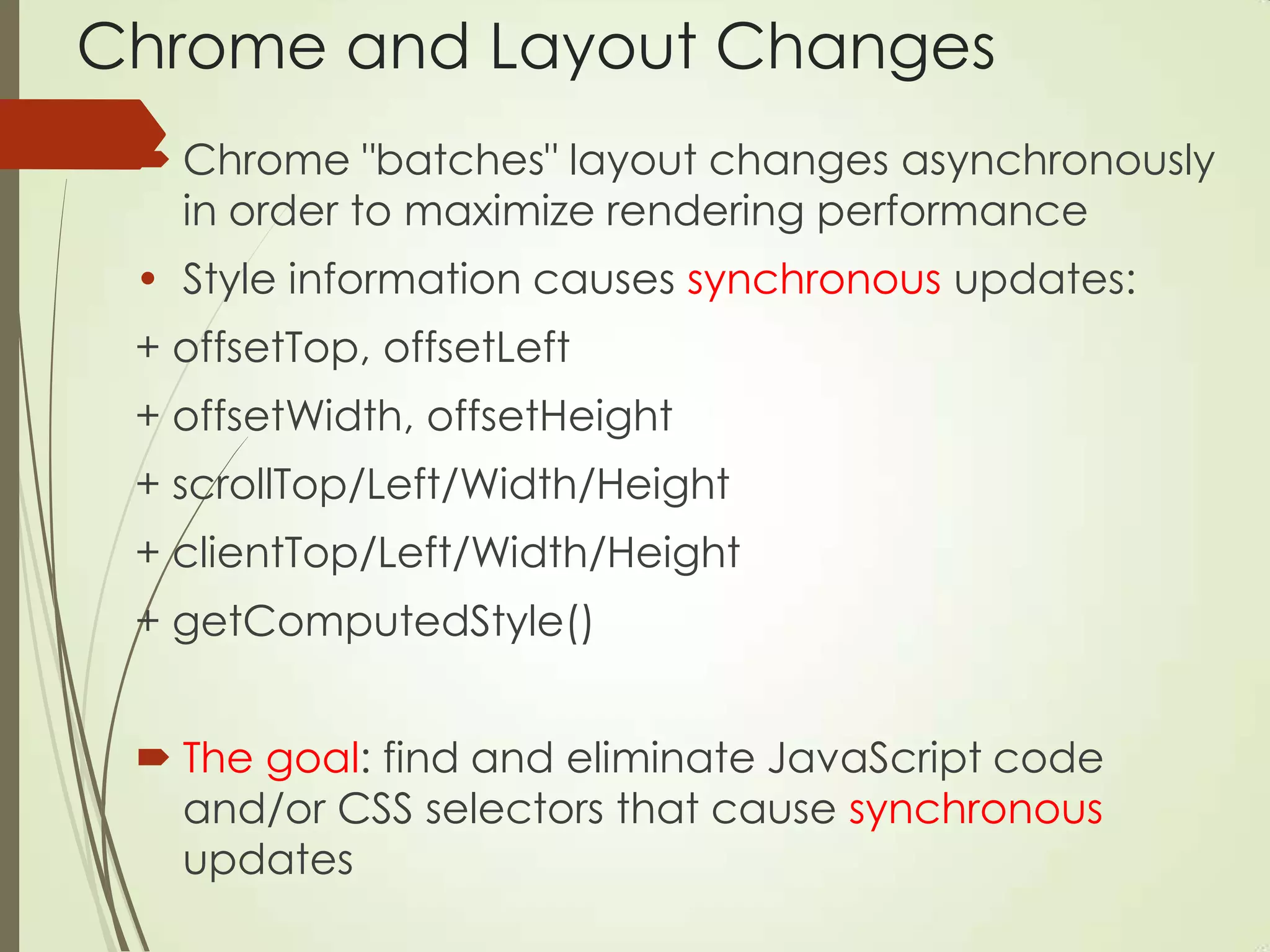 Chrome and Layout Changes

Chrome "batches" layout changes asynchronously in order to maximize rendering performance

• Style information causes synchronous updates:

+ offsetTop, offsetLeft

+ offsetWidth, offsetHeight

+ scrollTop/Left/Width/Height

+ clientTop/Left/Width/Height

+ getComputedStyle()

The goal: find and eliminate JavaScript code and/or CSS selectors that cause synchronous updates